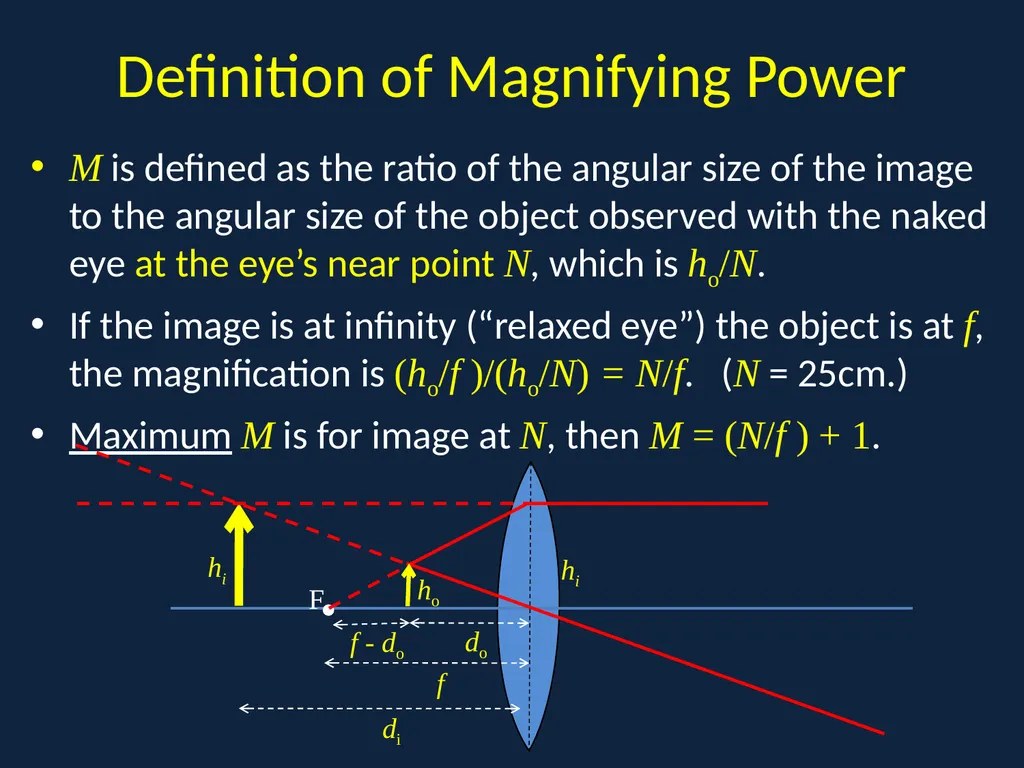 Definition of Magnifying Power

• $M$ is defined as the ratio of the angular size of the image to the angular size of the object observed with the naked eye at the eye's near point $N$, which is $h_o/N$.

• If the image is at infinity ("relaxed eye") the object is at $f$, the magnification is $(h_o/f)/(h_o/N) = N/f$. ($N$ = 25cm.)

• Maximum $M$ is for image at $N$, then $M = (N/f) + 1$.

$h_i$

F

$h_o$

$h_i$

$f - d_o$

$d_o$

$f$

$d_i$